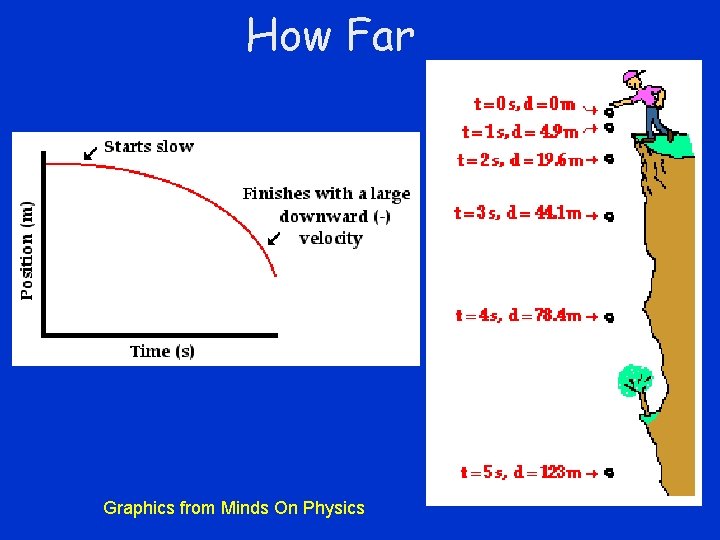 How Far

Starts slow

Finishes with a large downward (-) velocity

Position (m)

Time (s)

t = 0 s, d = 0 m

t = 1 s, d = 4.9 m

t = 2 s, d = 19.6 m

t = 3 s, d = 44.1 m

t = 4 s, d = 78.4 m

t = 5 s, d = 123 m

Graphics from Minds On Physics